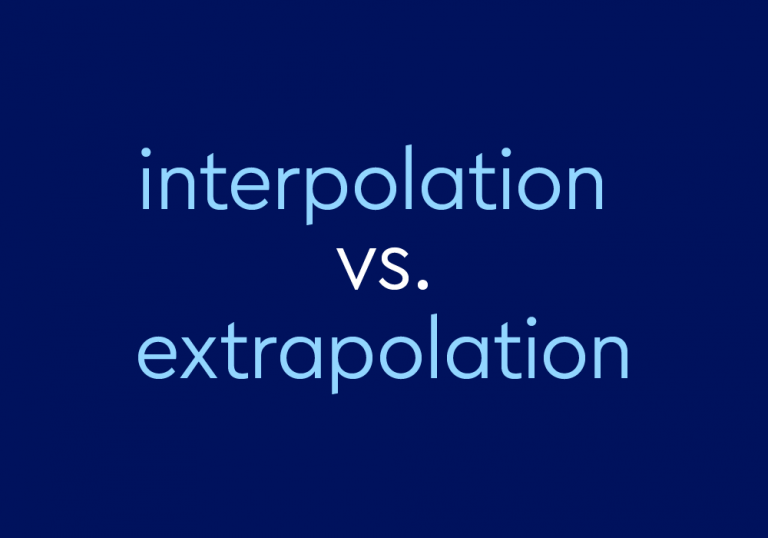 interpolation
vs.
extrapolation